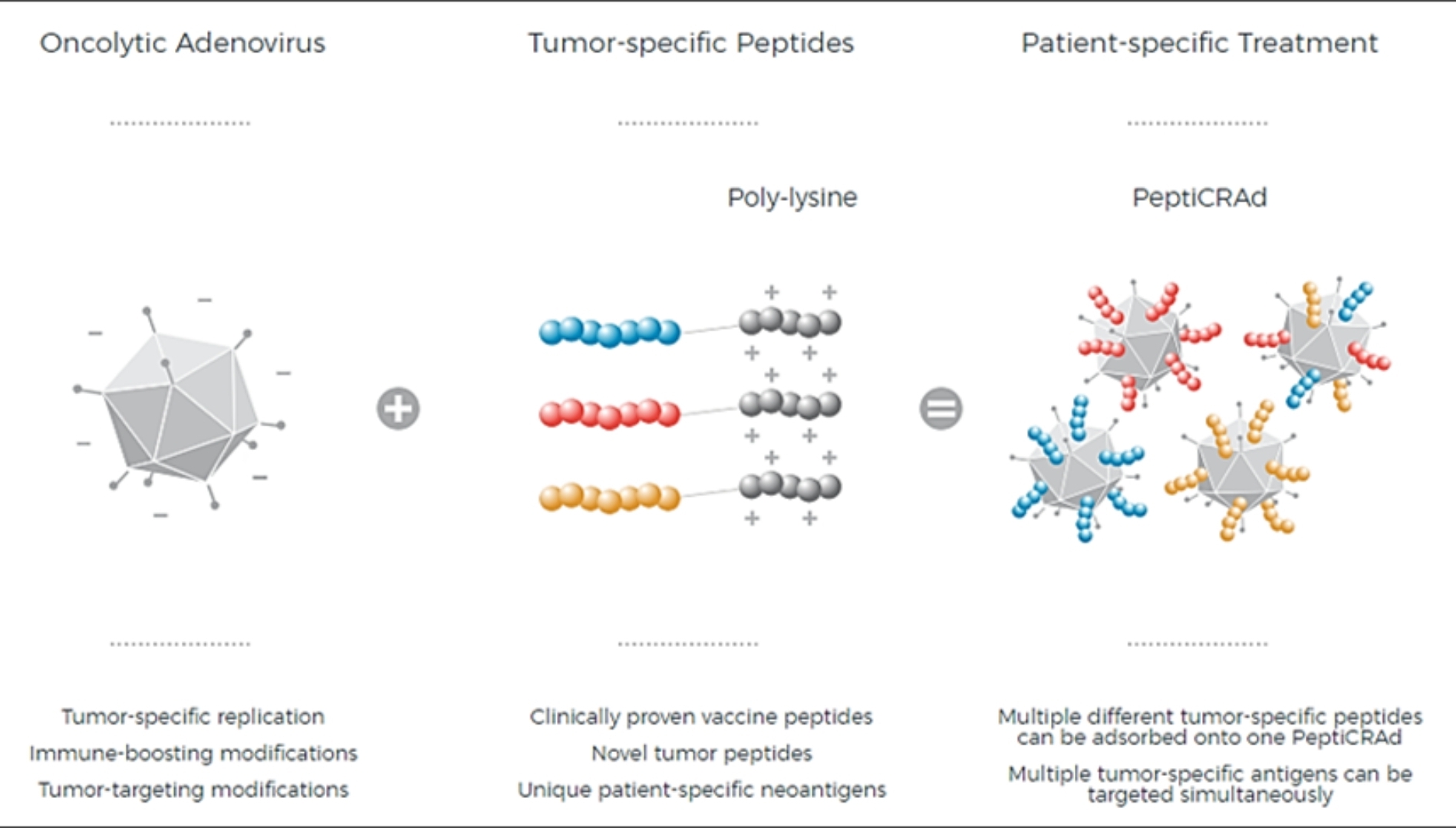 Oncolytic Adenovirus

Tumor-specific replication

Immune-boosting modifications

Tumor-targeting modifications

Tumor-specific Peptides

Poly-lysine

Clinically proven vaccine peptides

Novel tumor peptides

Unique patient-specific neoantigens

Patient-specific Treatment

PeptiCRAd

Multiple different tumor-specific peptides can be adsorbed onto one PeptiCRAd

Multiple tumor-specific antigens can be targeted simultaneously